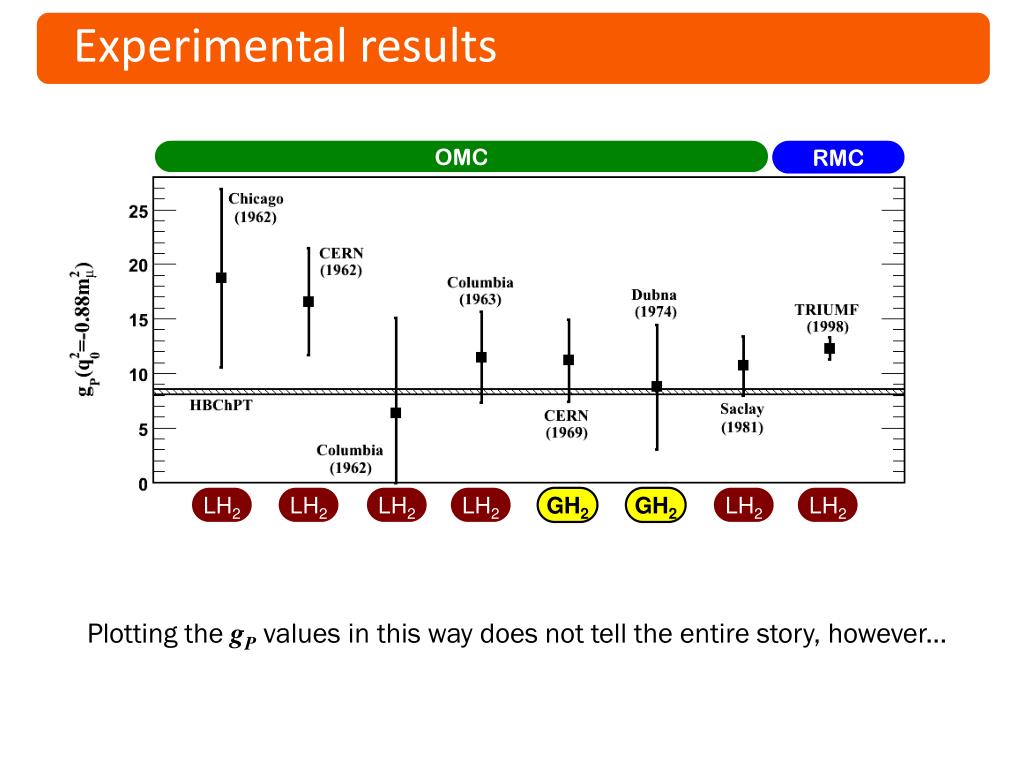 Experimental results

OMC

RMC

$g_P(q_0^2=-0.88m_\mu^2)$

25

20

15

10

5

0

Chicago (1962)

CERN (1962)

Columbia (1963)

Dubna (1974)

TRIUMF (1998)

HBChPT

Columbia (1962)

CERN (1969)

Saclay (1981)

$LH_2$ $LH_2$ $LH_2$ $LH_2$ $GH_2$ $GH_2$ $LH_2$ $LH_2$

Plotting the $g_P$ values in this way does not tell the entire story, however…